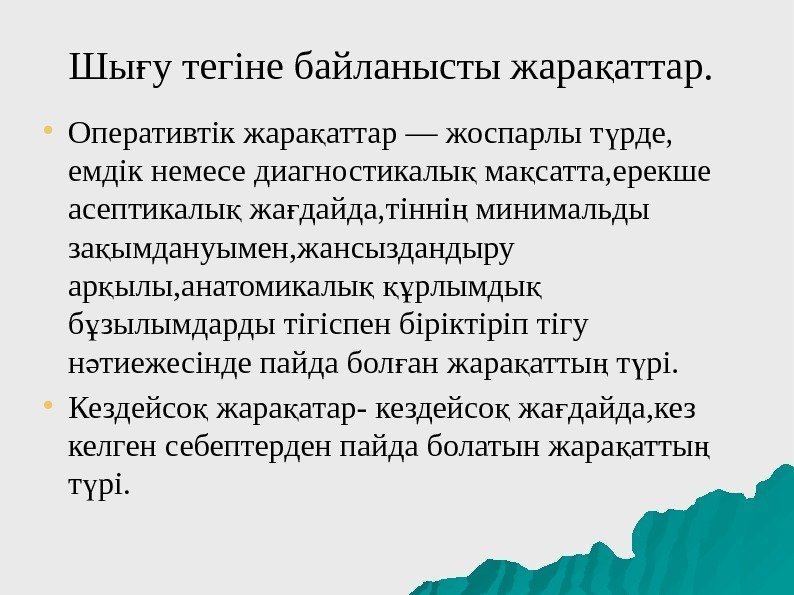 Шығу тегіне байланысты жарақаттар.

• Оперативтік жарақаттар — жоспарлы түрде, емдік немесе диагностикалық мақсатта,ерекше асептикалық жағдайда,тіннің минимальды зақымдануымен,жансыздандыру арқылы,анатомикалық құрлымдық бұзылымдарды тігіспен біріктіріп тігу нәтиежесінде пайда болған жарақаттың түрі.

• Кездейсоқ жарақатар- кездейсоқ жағдайда,кез келген себептерден пайда болатын жарақаттың түрі.